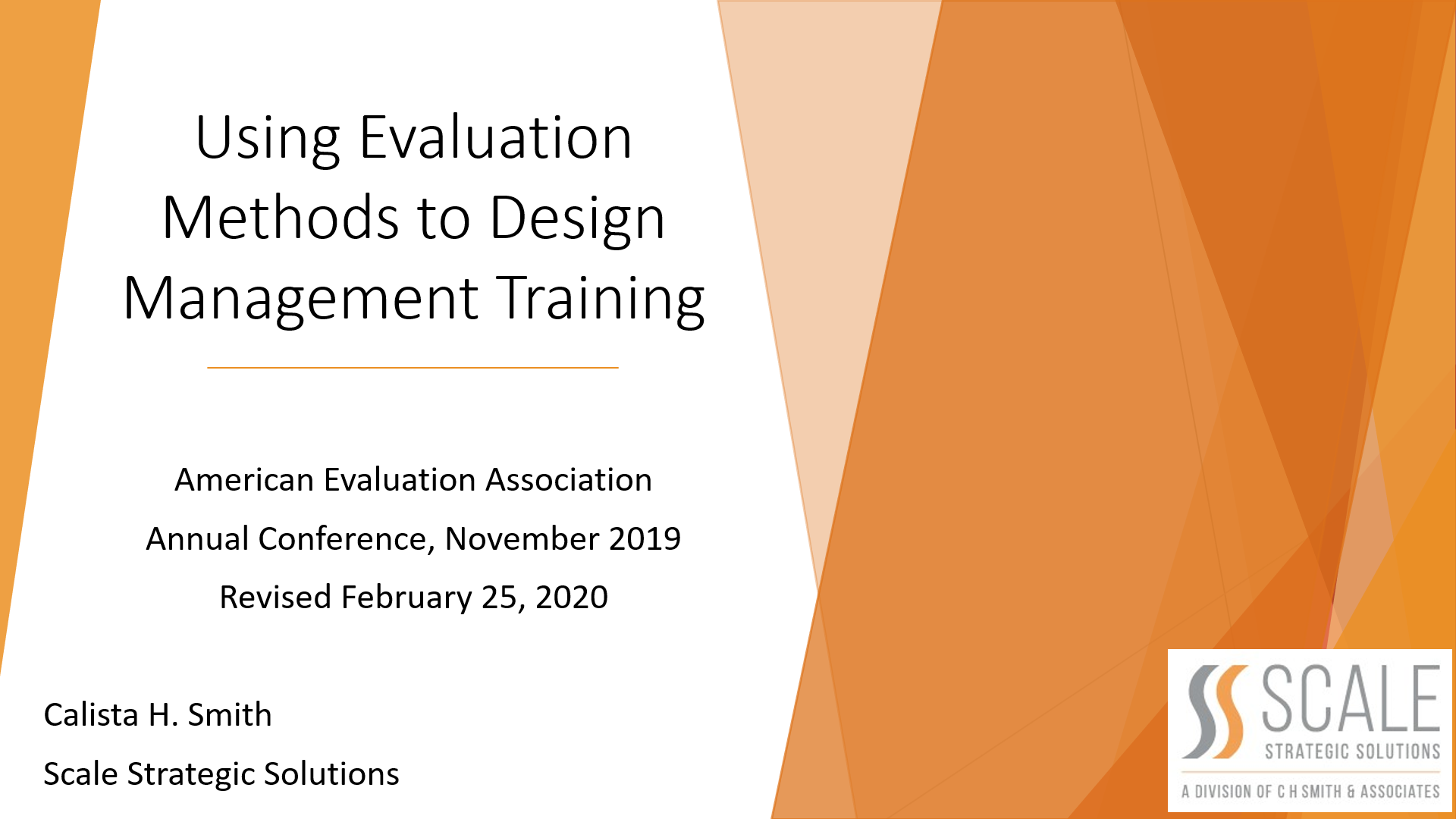 Using Evaluation Methods to Design Management Training

American Evaluation Association

Annual Conference, November 2019

Revised February 25, 2020

Calista H. Smith

Scale Strategic Solutions

SCALE
STRATEGIC SOLUTIONS
A DIVISION OF C H SMITH & ASSOCIATES